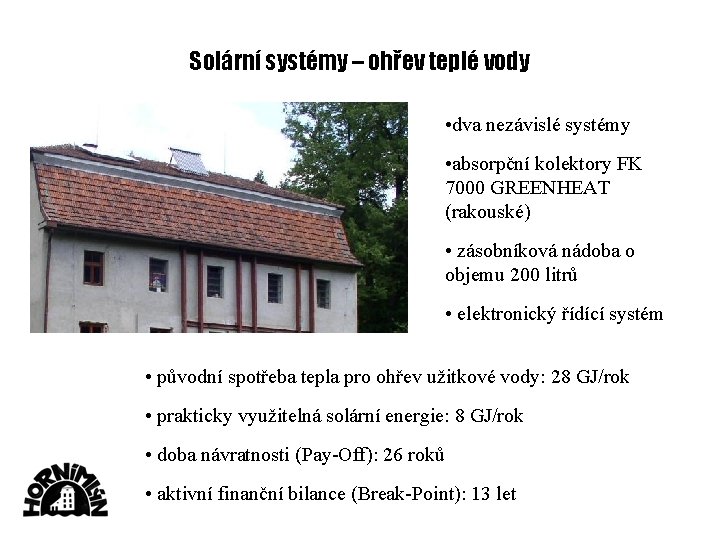 Solární systémy – ohřev teplé vody

•dva nezávislé systémy

•absorpční kolektory FK 7000 GREENHEAT (rakouské)

• zásobníková nádoba o objemu 200 litrů

• elektronický řídící systém

• původní spotřeba tepla pro ohřev užitkové vody: 28 GJ/rok

• prakticky využitelná solární energie: 8 GJ/rok

• doba návratnosti (Pay-Off): 26 roků

• aktivní finanční bilance (Break-Point): 13 let

HORNÍ MLÝN